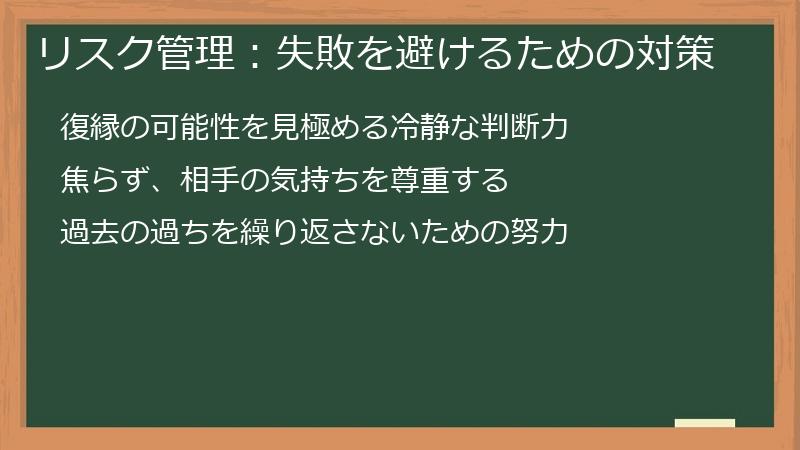 リスク管理：失敗を避けるための対策

復縁の可能性を見極める冷静な判断力

焦らず、相手の気持ちを尊重する

過去の過ちを繰り返さないための努力